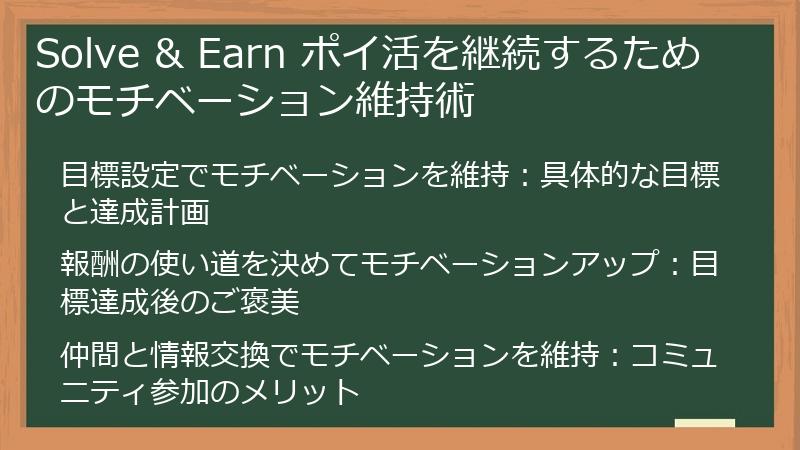 Solve & Earn ポイ活を継続するためのモチベーション維持術

目標設定でモチベーションを維持：具体的な目標と達成計画

報酬の使い道を決めてモチベーションアップ：目標達成後のご褒美

仲間と情報交換でモチベーションを維持：コミュニティ参加のメリット